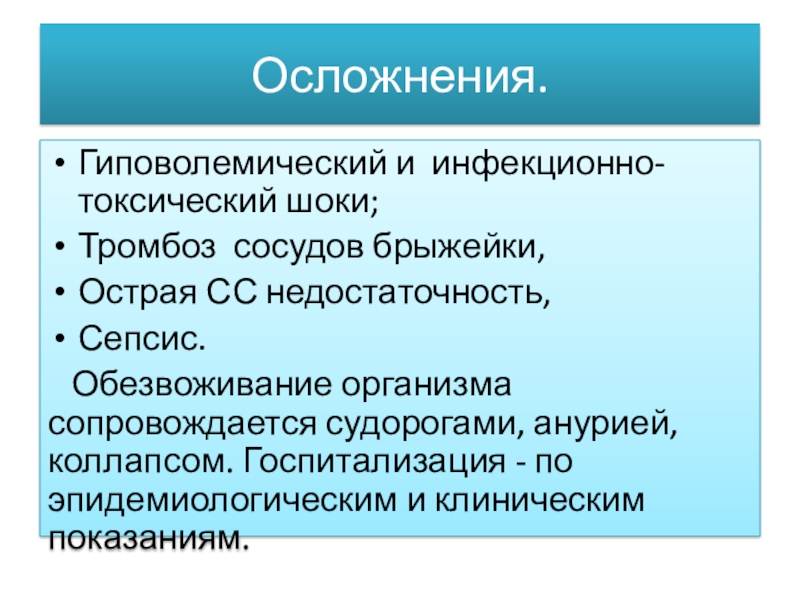 Осложнения.

• Гиповолемический и инфекционно-токсический шоки;
• Тромбоз сосудов брыжейки,
• Острая СС недостаточность,
• Сепсис.

Обезвоживание организма сопровождается судорогами, анурией, коллапсом. Госпитализация - по эпидемиологическим и клиническим показаниям.